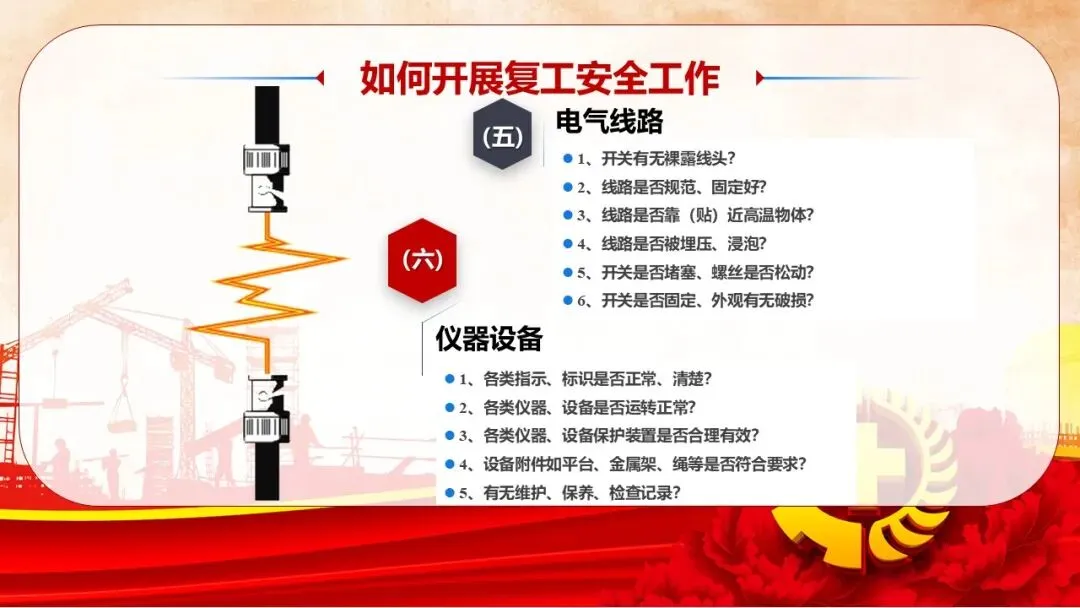 如何开展复工安全工作

(五)

电气线路

1、开关有无裸露线头?
2、线路是否规范、固定好?
3、线路是否靠(贴)近高温物体?
4、线路是否被埋压、浸泡?
5、开关是否堵塞、螺丝是否松动?
6、开关是否固定、外观有无破损?

(六)

仪器设备

1、各类指示、标识是否正常、清楚?
2、各类仪器、设备是否运转正常?
3、各类仪器、设备保护装置是否合理有效?
4、设备附件如平台、金属架、绳等是否符合要求?
5、有无维护、保养、检查记录?